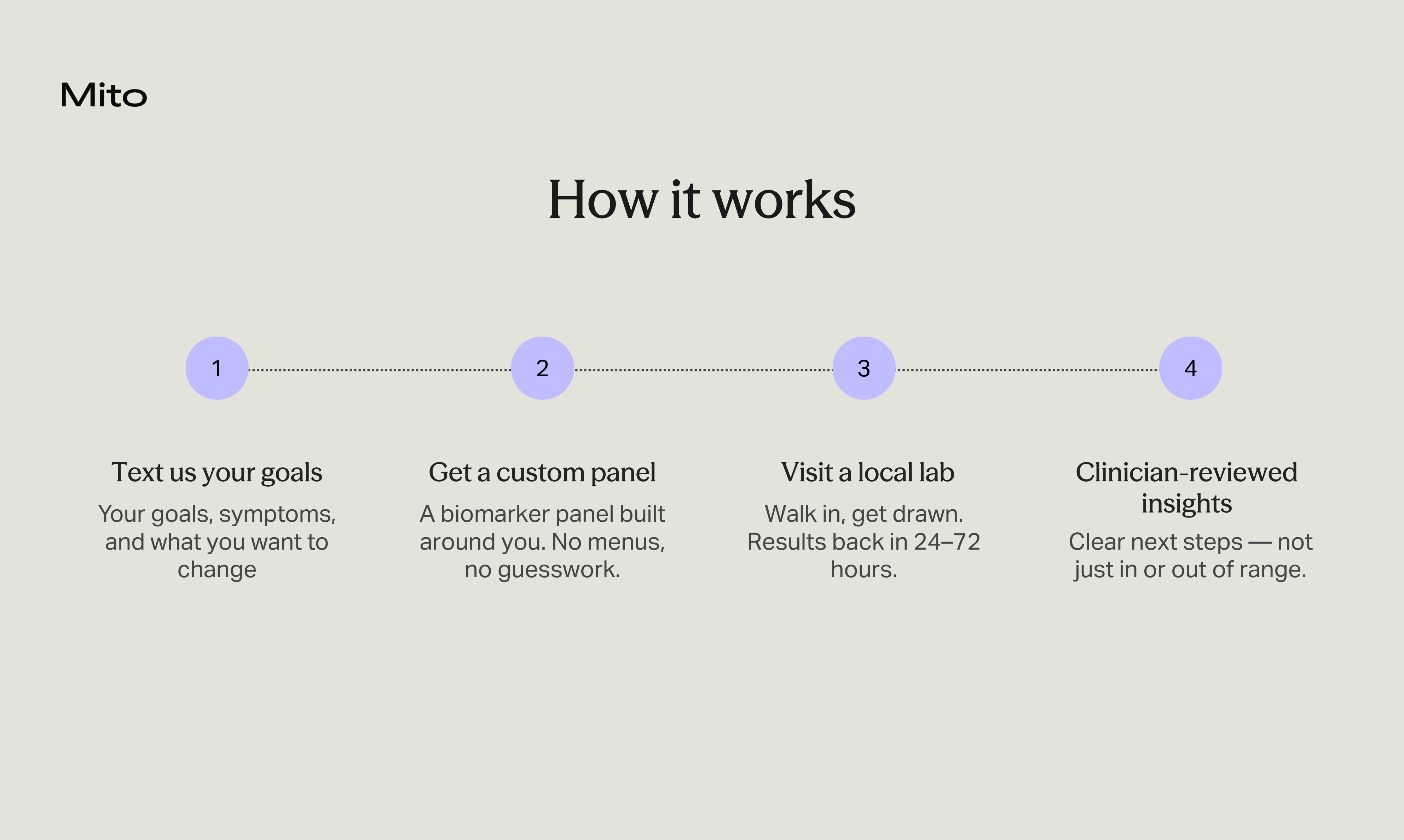 Mito

How it works

1

Text us your goals

Your goals, symptoms, and what you want to change

2

Get a custom panel

A biomarker panel built around you. No menus, no guesswork.

3

Visit a local lab

Walk in, get drawn. Results back in 24–72 hours.

4

Clinician-reviewed insights

Clear next steps — not just in or out of range.